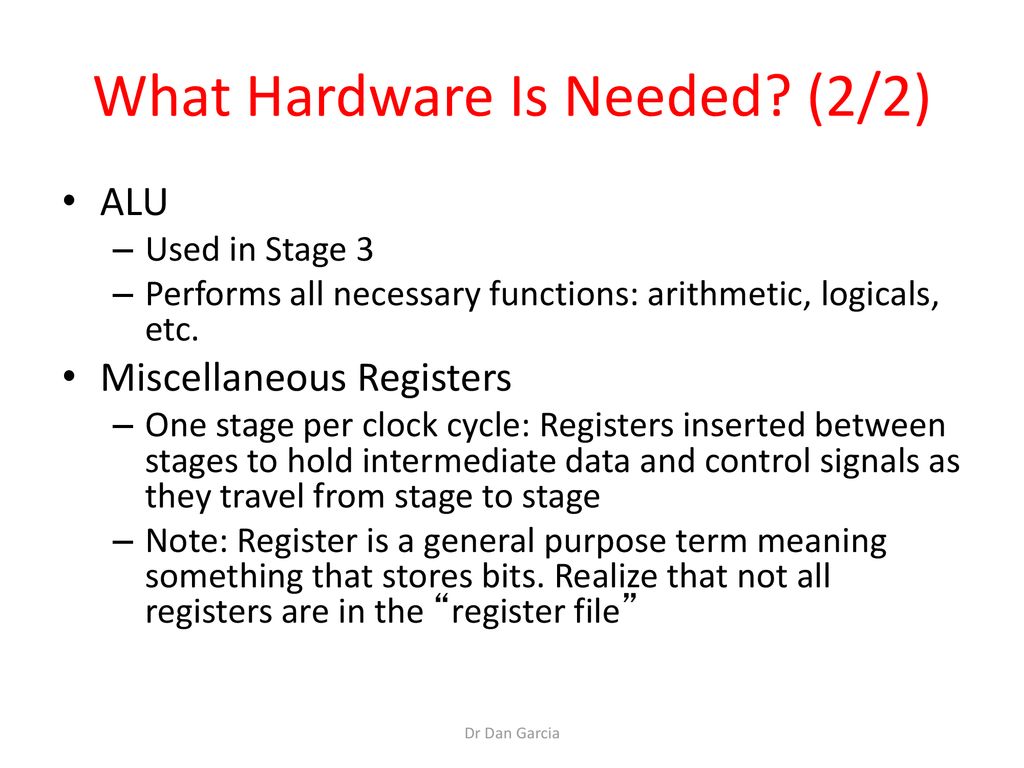 What Hardware Is Needed? (2/2)

• ALU
– Used in Stage 3
– Performs all necessary functions: arithmetic, logicals, etc.

• Miscellaneous Registers
– One stage per clock cycle: Registers inserted between stages to hold intermediate data and control signals as they travel from stage to stage
– Note: Register is a general purpose term meaning something that stores bits. Realize that not all registers are in the “register file”

Dr Dan Garcia